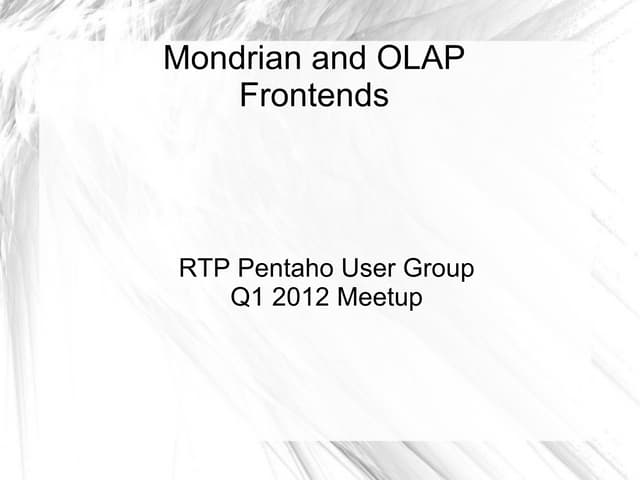 Mondrian and OLAP Frontends

RTP Pentaho User Group
Q1 2012 Meetup